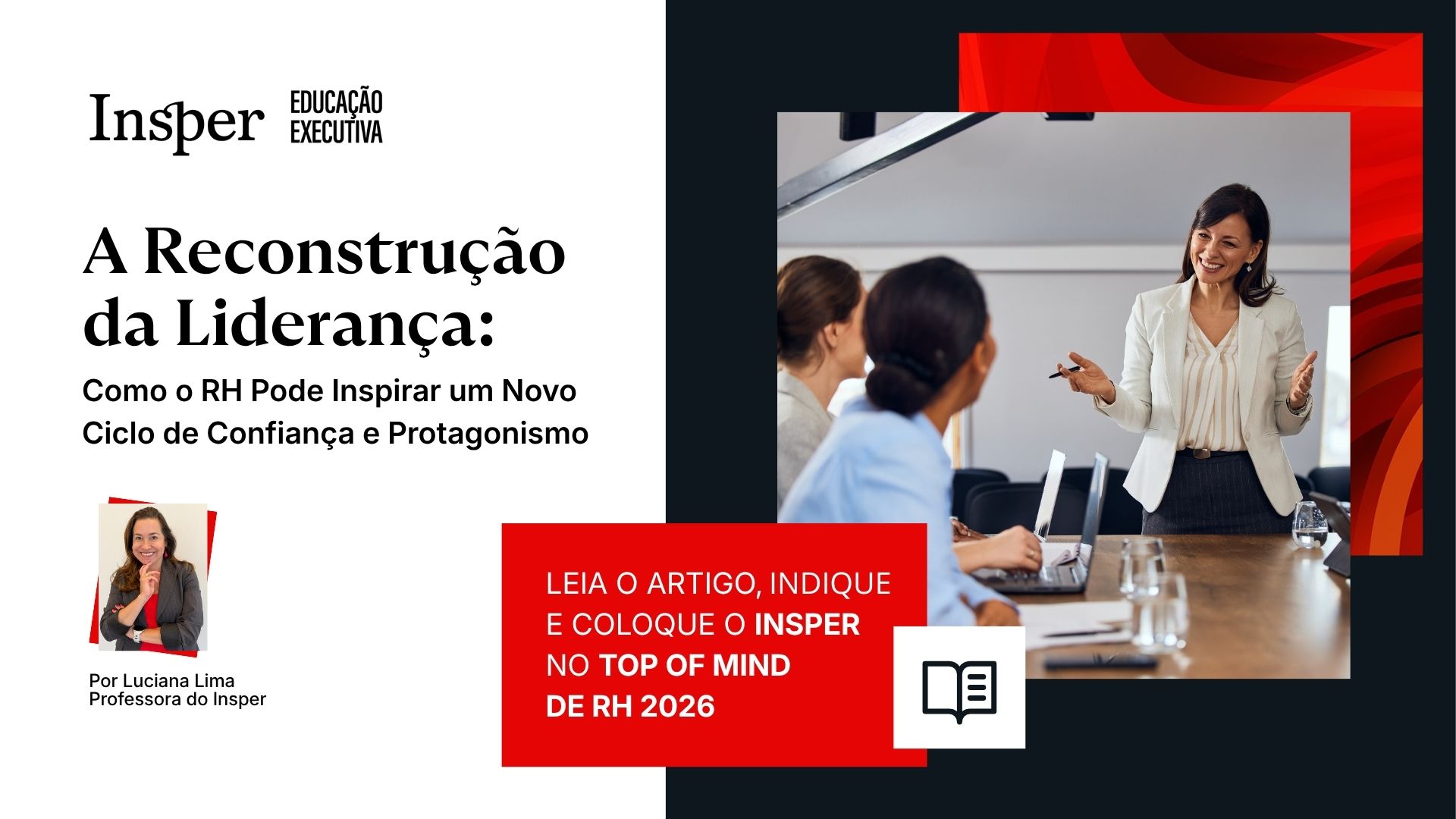 Insper EDUCAÇÃO EXECUTIVA

A Reconstrução da Liderança:

Como o RH Pode Inspirar um Novo Ciclo de Confiança e Protagonismo

Por Luciana Lima
Professora do Insper

LEIA O ARTIGO, INDIQUE E COLOQUE O INSPER NO TOP OF MIND DE RH 2026